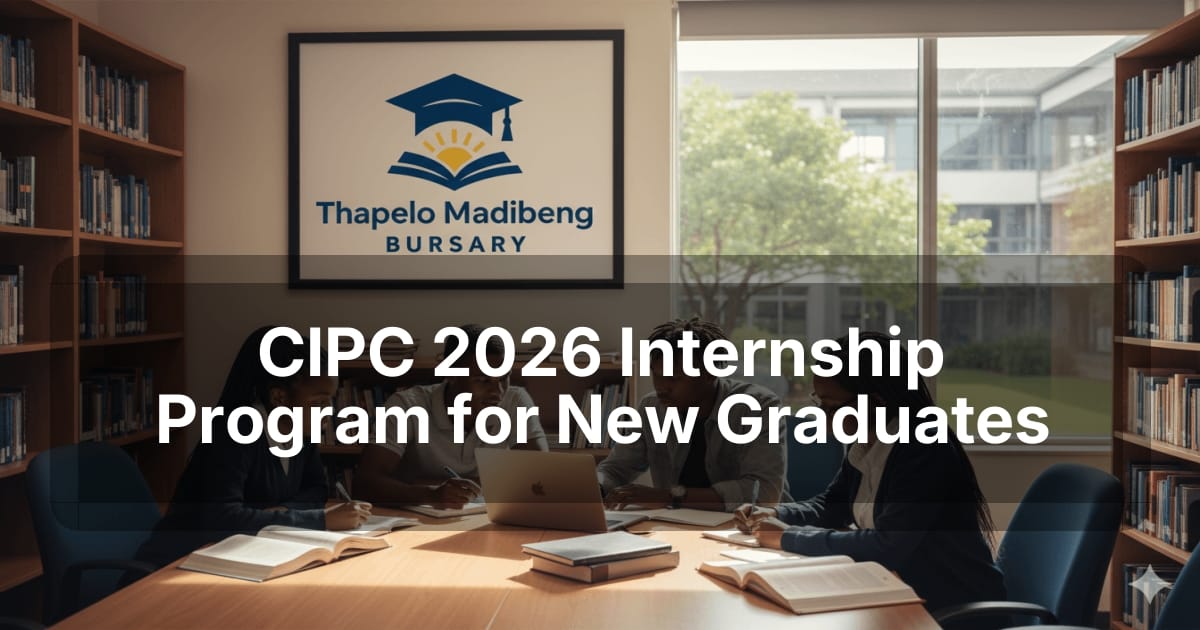 Thapelo Madibeng
BURSARY

CIPC 2026 Internship Program for New Graduates